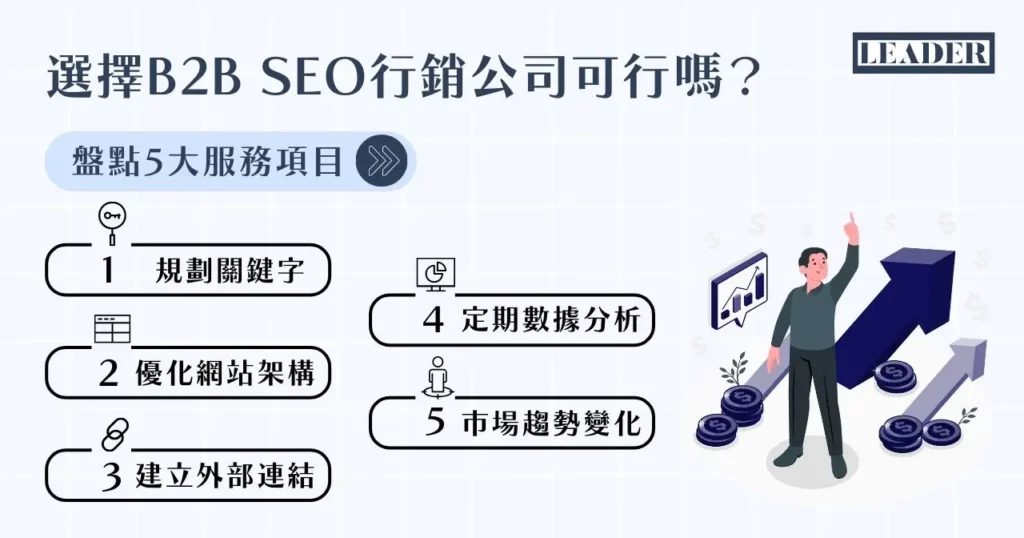 選擇B2B SEO行銷公司可行嗎？

LEADER

盤點5大服務項目

1 規劃關鍵字

2 優化網站架構

3 建立外部連結

4 定期數據分析

5 市場趨勢變化